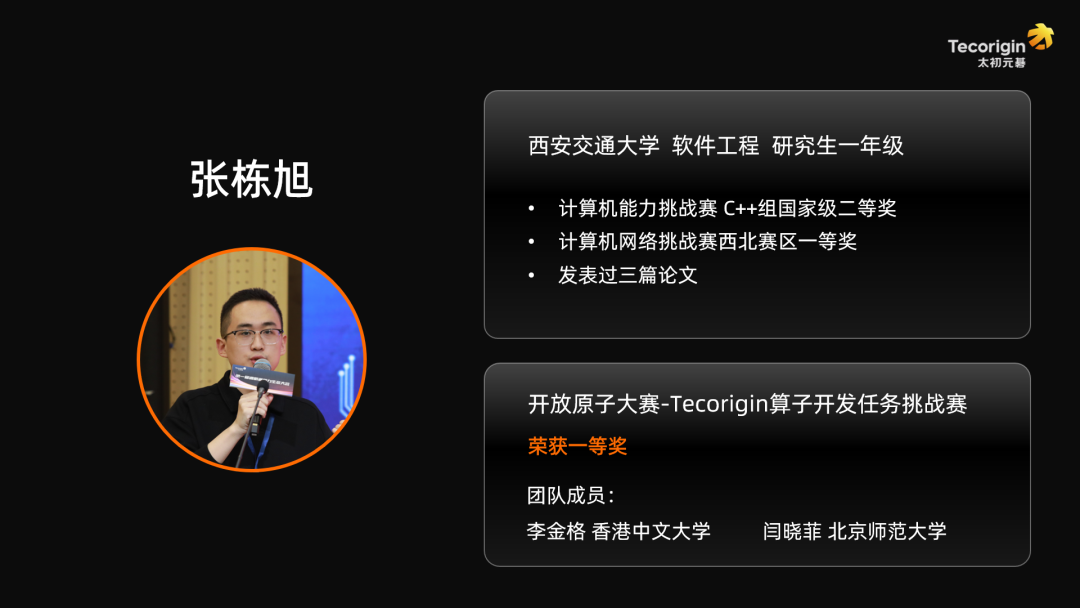 Tecorigin
太初元碁

张栋旭

西安交通大学 软件工程 研究生一年级

• 计算机能力挑战赛 C++组国家级二等奖
• 计算机网络挑战赛西北赛区一等奖
• 发表过三篇论文

开放原子大赛-Tecorigin算子开发任务挑战赛

荣获一等奖

团队成员：

李金格 香港中文大学 闫晓菲 北京师范大学